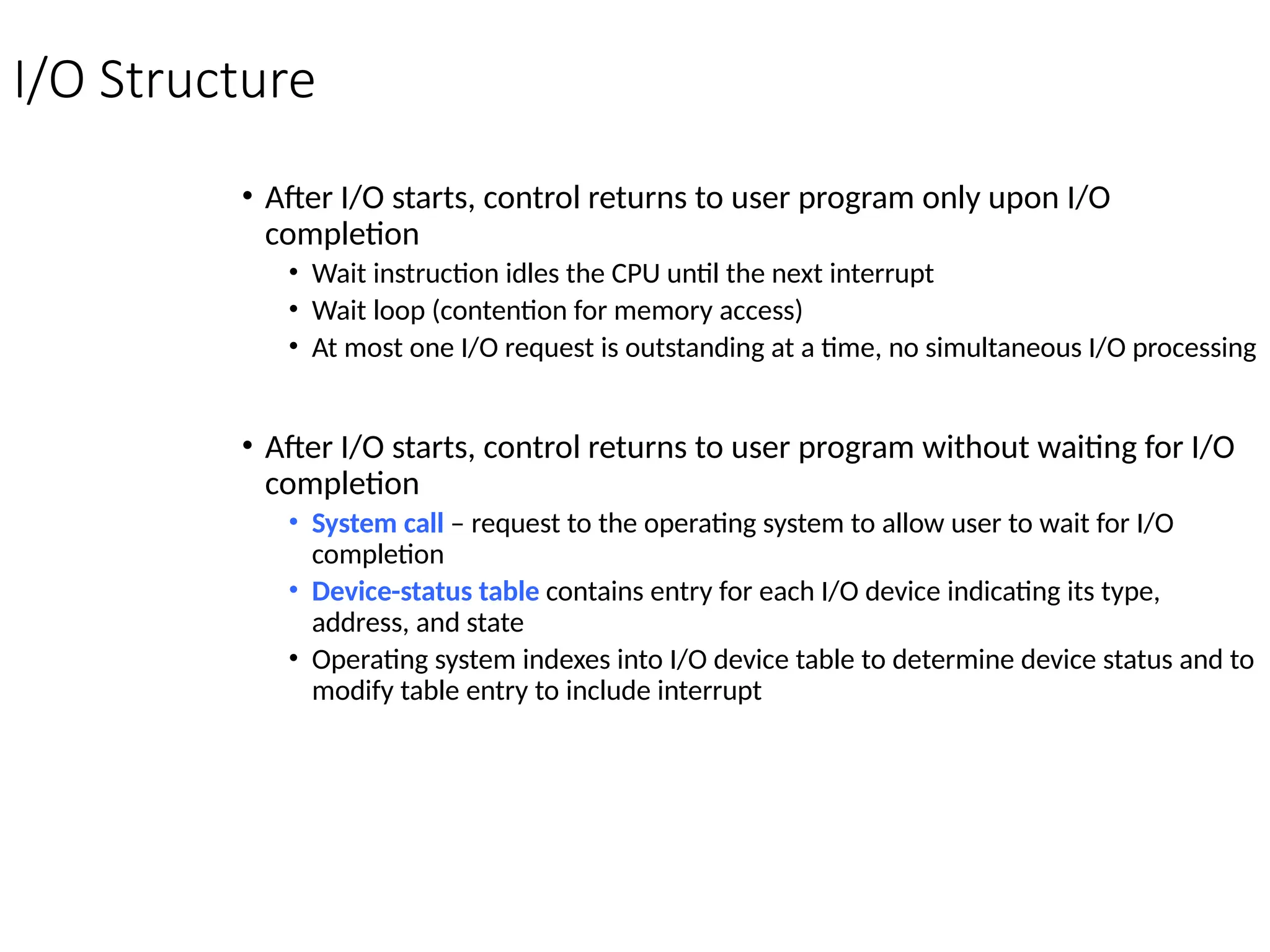 I/O Structure

• After I/O starts, control returns to user program only upon I/O completion
  • Wait instruction idles the CPU until the next interrupt
  • Wait loop (contention for memory access)
  • At most one I/O request is outstanding at a time, no simultaneous I/O processing

• After I/O starts, control returns to user program without waiting for I/O completion
  • System call – request to the operating system to allow user to wait for I/O completion
  • Device-status table contains entry for each I/O device indicating its type, address, and state
  • Operating system indexes into I/O device table to determine device status and to modify table entry to include interrupt